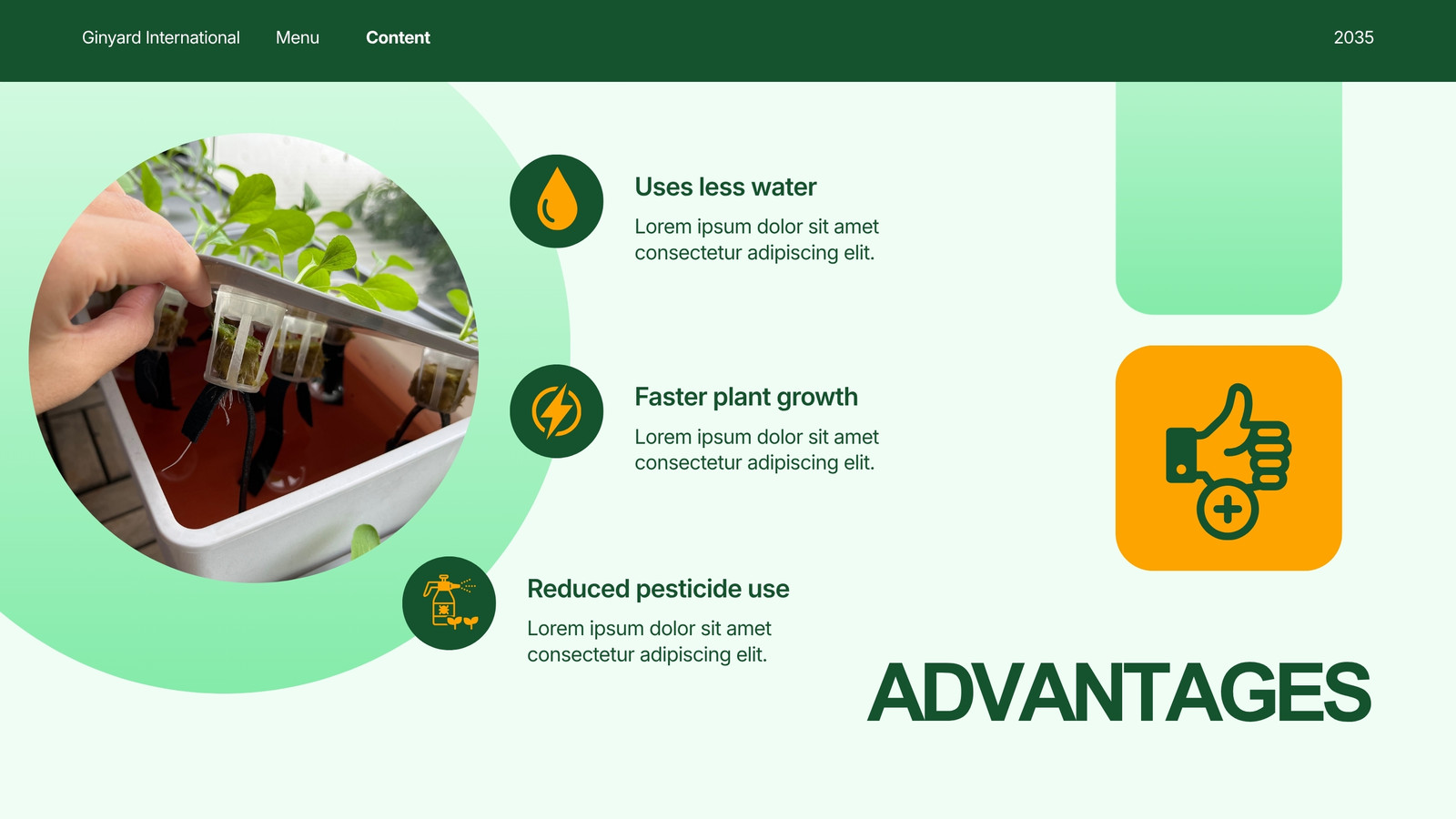 Ginyard International Menu Content 2035

Uses less water

Lorem ipsum dolor sit amet consectetur adipiscing elit.

Faster plant growth

Lorem ipsum dolor sit amet consectetur adipiscing elit.

Reduced pesticide use

Lorem ipsum dolor sit amet consectetur adipiscing elit.

ADVANTAGES